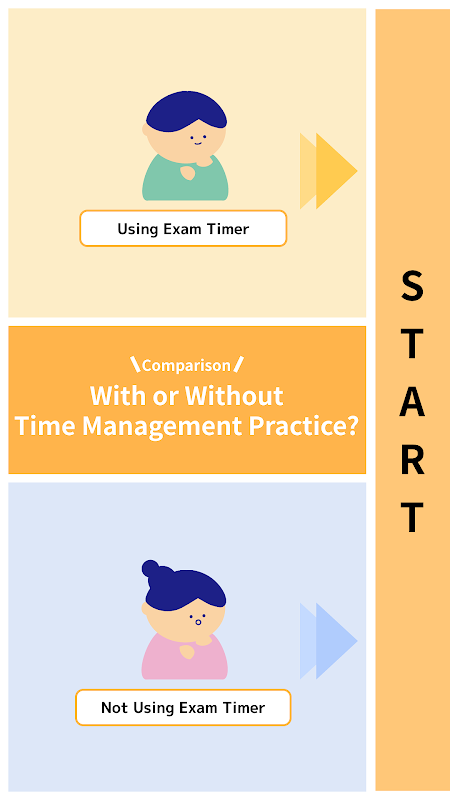 Using Exam Timer

\Comparison/
With or Without
Time Management Practice?

Not Using Exam Timer

START